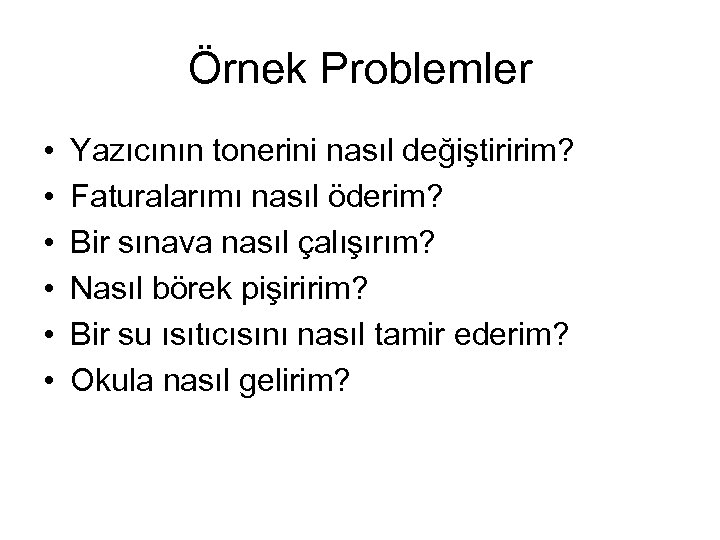 Örnek Problemler

• Yazıcının tonerini nasıl değiştiririm?
• Faturalarımı nasıl öderim?
• Bir sınava nasıl çalışırım?
• Nasıl börek pişiririm?
• Bir su ısıtıcısını nasıl tamir ederim?
• Okula nasıl gelirim?